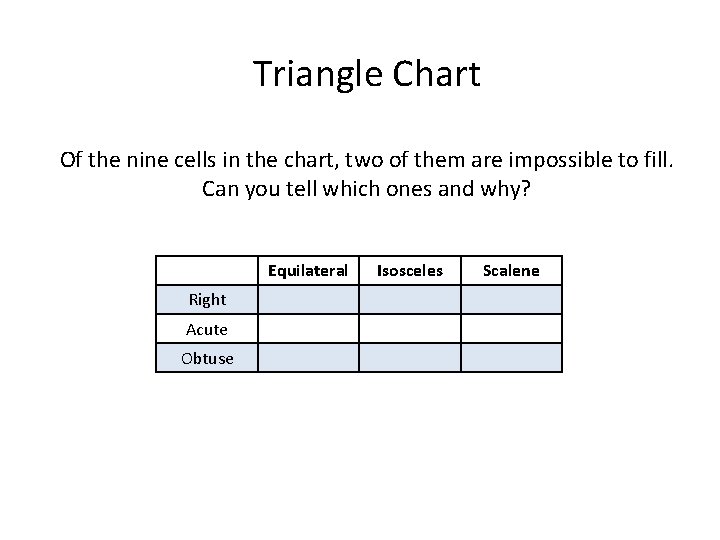 Triangle Chart

Of the nine cells in the chart, two of them are impossible to fill. Can you tell which ones and why?

| | Equilateral | Isosceles | Scalene |
|---|---|---|---|
| Right | | | |
| Acute | | | |
| Obtuse | | | |